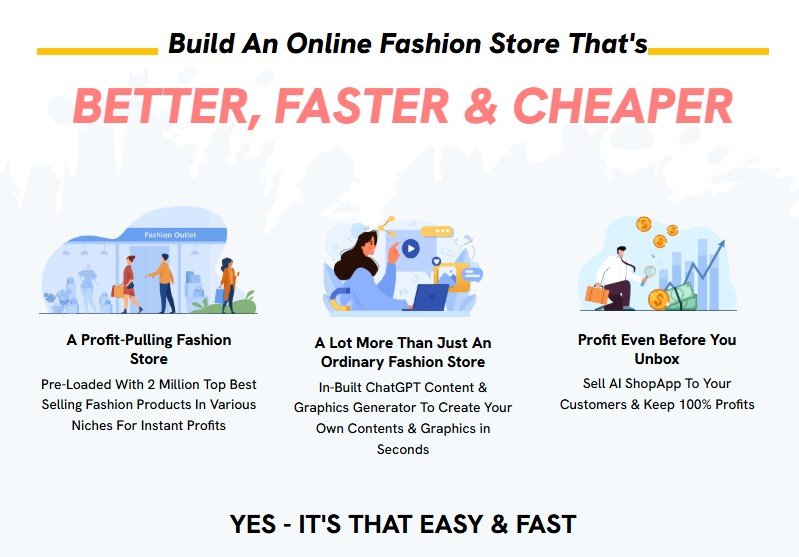 Build An Online Fashion Store That's

BETTER, FASTER & CHEAPER

Fashion Outlet

A Profit-Pulling Fashion Store

Pre-Loaded With 2 Million Top Best Selling Fashion Products In Various Niches For Instant Profits

A Lot More Than Just An Ordinary Fashion Store

In-Built ChatGPT Content & Graphics Generator To Create Your Own Contents & Graphics in Seconds

Profit Even Before You Unbox

Sell AI ShopApp To Your Customers & Keep 100% Profits

YES - IT'S THAT EASY & FAST